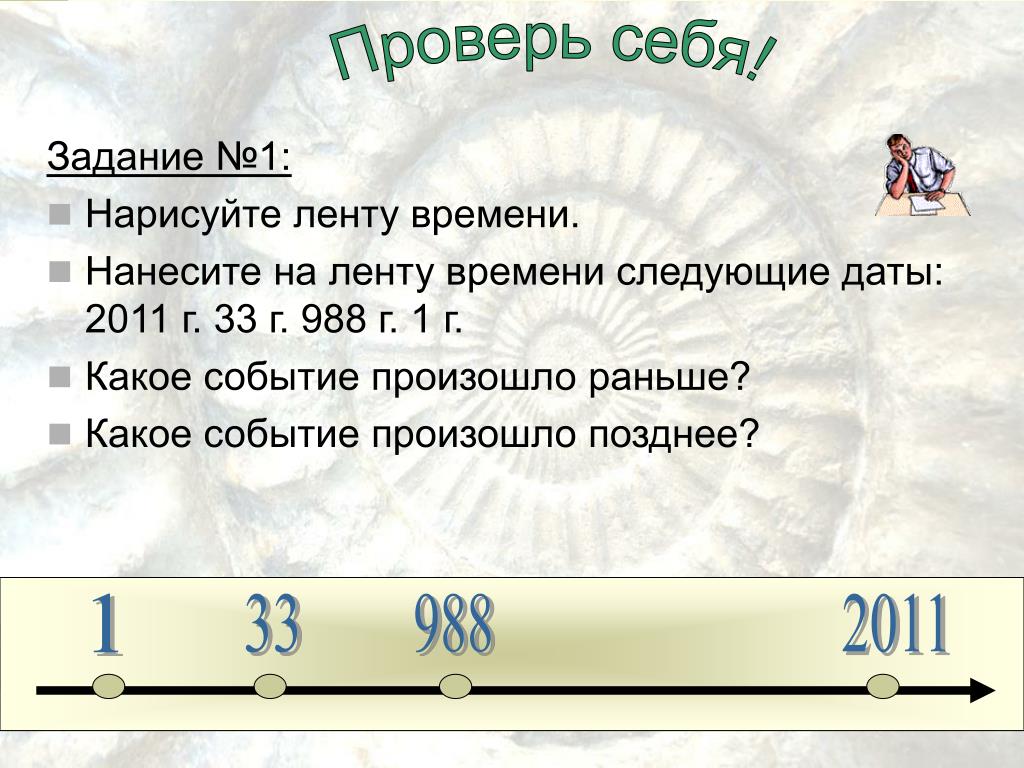 Проверь себя!

Задание №1:

Нарисуйте ленту времени.

Нанесите на ленту времени следующие даты: 2011 г. 33 г. 988 г. 1 г.

Какое событие произошло раньше?

Какое событие произошло позднее?

1 33 988 2011